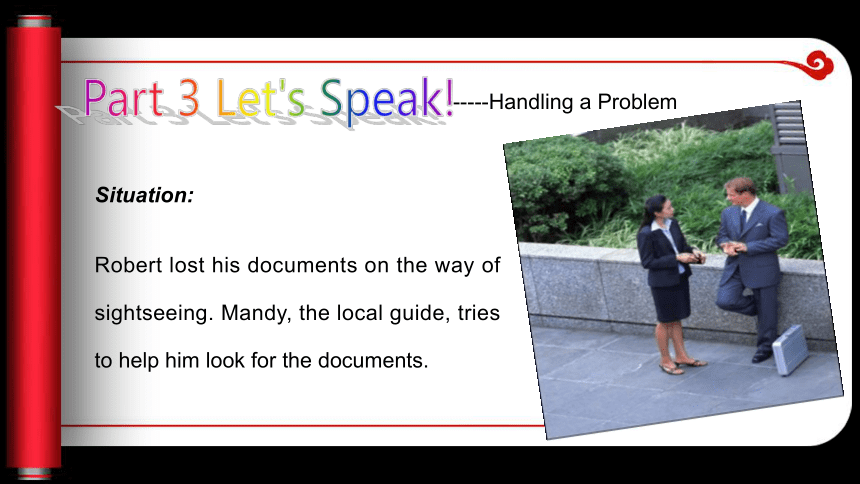 Part 3 Let's Speak!-----Handling a Problem

Situation:

Robert lost his documents on the way of sightseeing. Mandy, the local guide, tries to help him look for the documents.